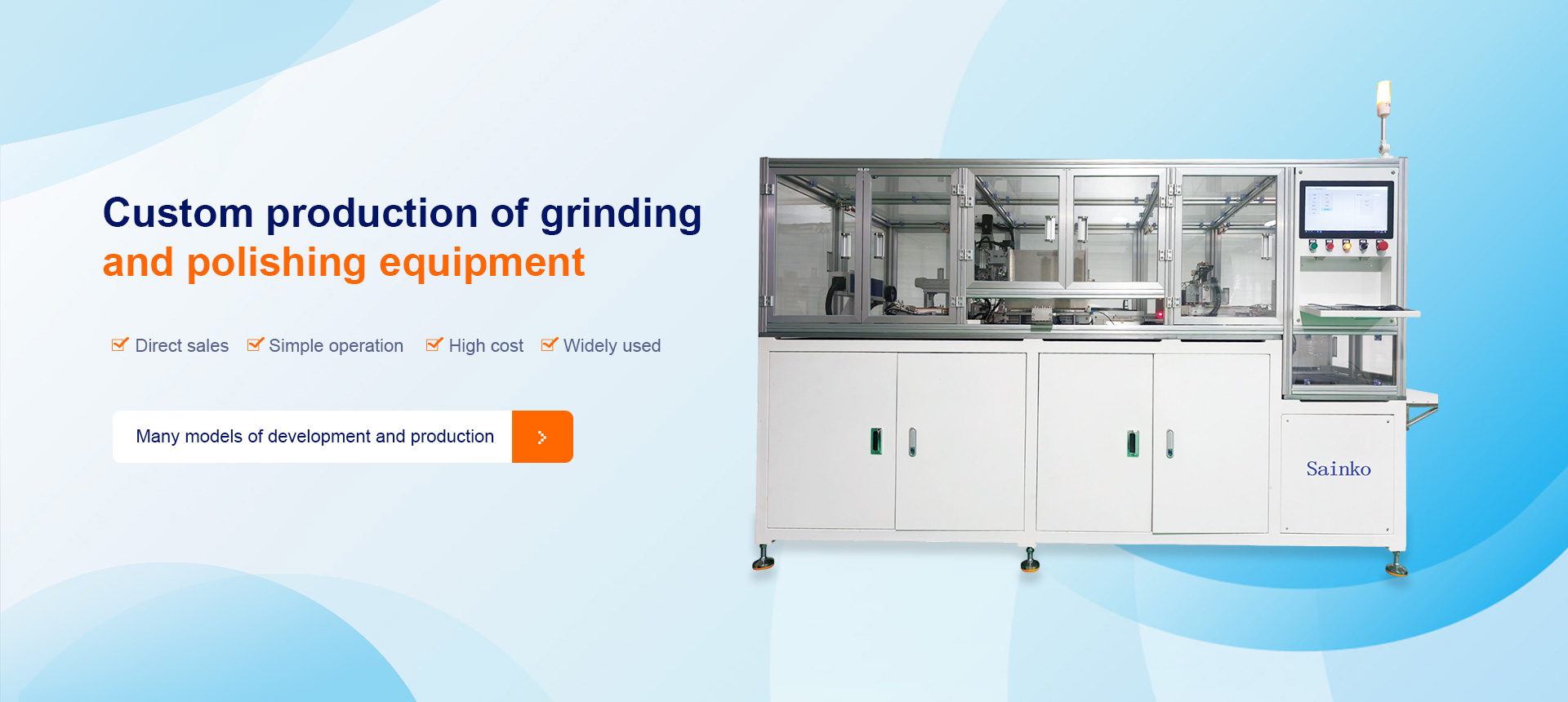 Custom production of grinding
and polishing equipment

Direct sales Simple operation High cost Widely used

Many models of development and production >

Sainko